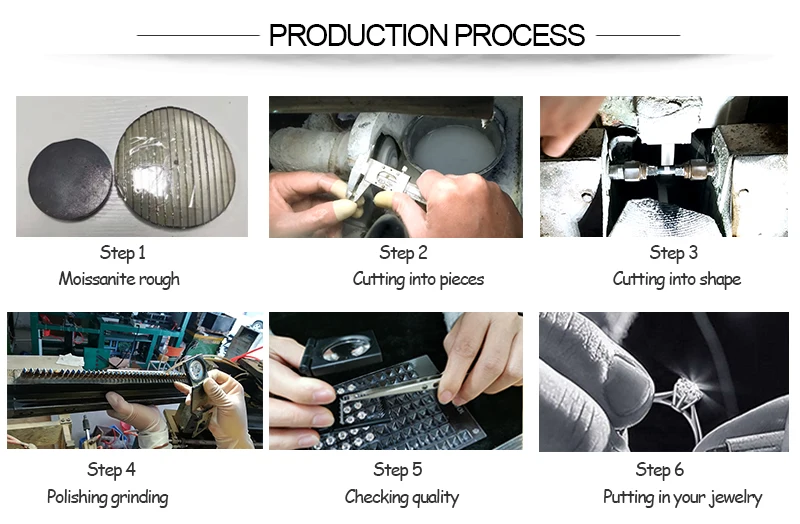 PRODUCTION PROCESS

Step 1
Moissanite rough

Step 2
Cutting into pieces

Step 3
Cutting into shape

Step 4
Polishing grinding

Step 5
Checking quality

Step 6
Putting in your jewelry